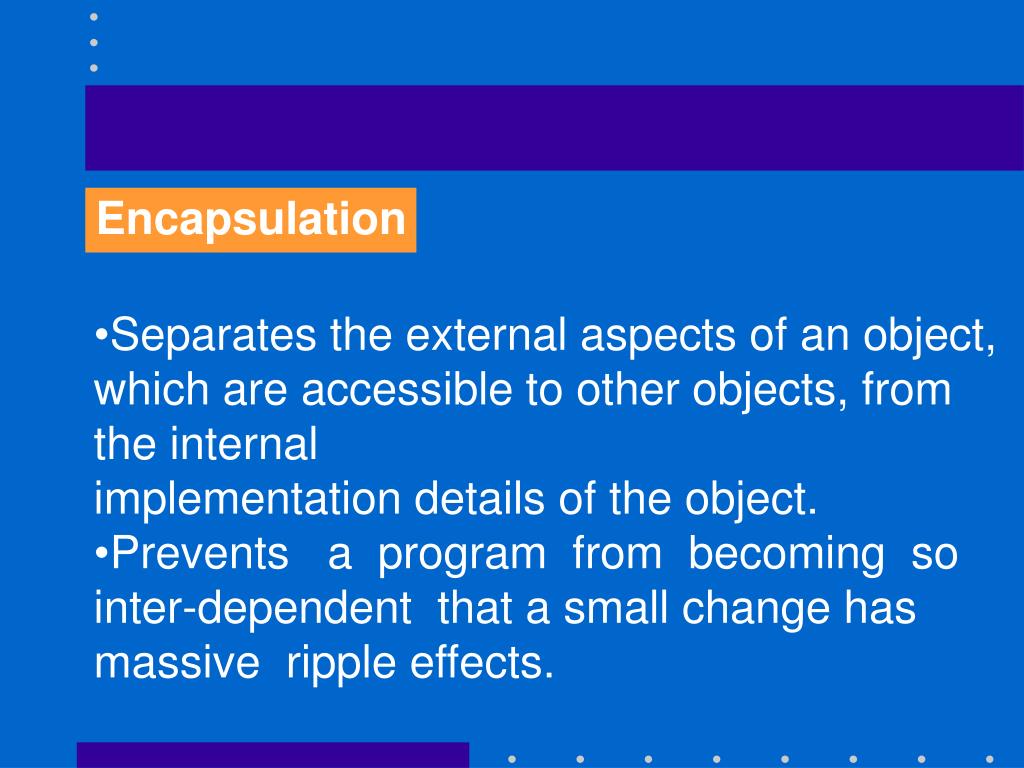 Encapsulation

•Separates the external aspects of an object, which are accessible to other objects, from the internal implementation details of the object.
•Prevents a program from becoming so inter-dependent that a small change has massive ripple effects.